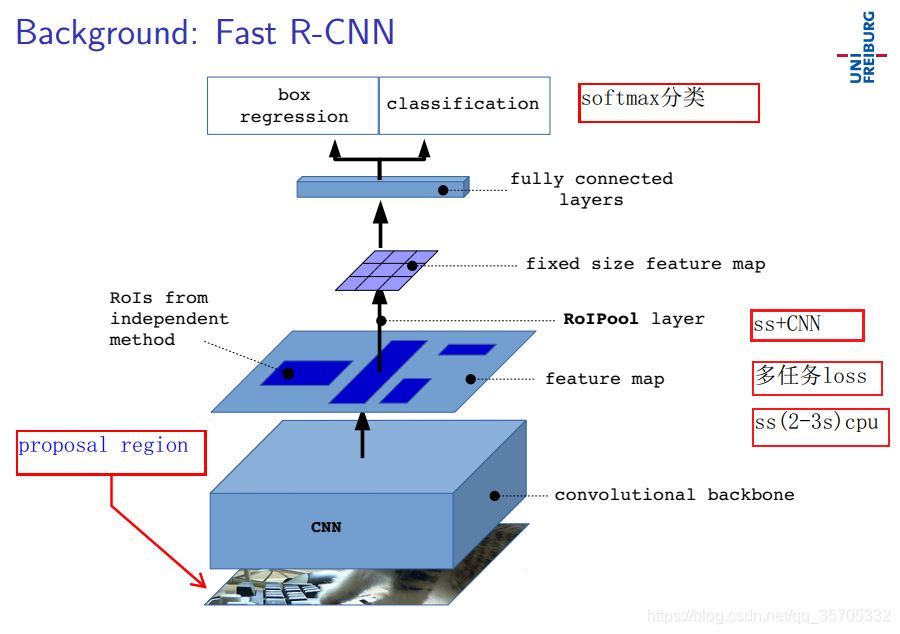 Background: Fast R-CNN

UNI FREIBURG

box regression

classification

softmax分类

fully connected layers

fixed size feature map

RoIs from independent method

RoIPool layer

ss+CNN

feature map

多任务loss

ss(2-3s)cpu

proposal region

convolutional backbone

CNN

https://blog.csdn.net/qq_35705332